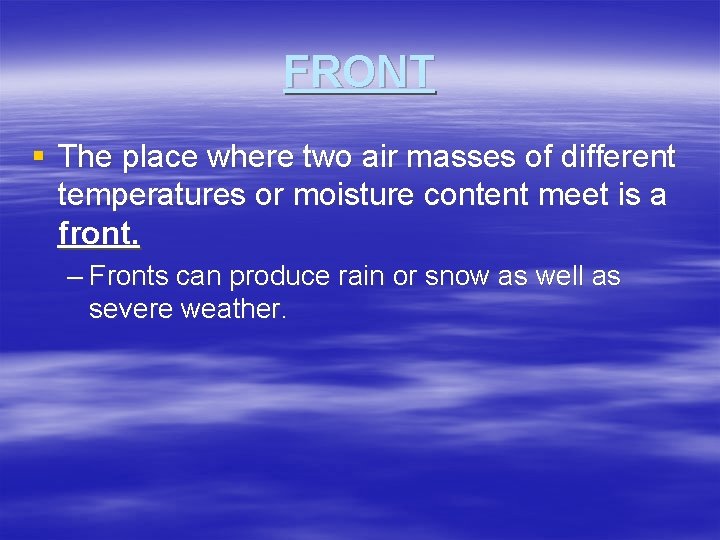 FRONT

▪ The place where two air masses of different temperatures or moisture content meet is a front.

– Fronts can produce rain or snow as well as severe weather.